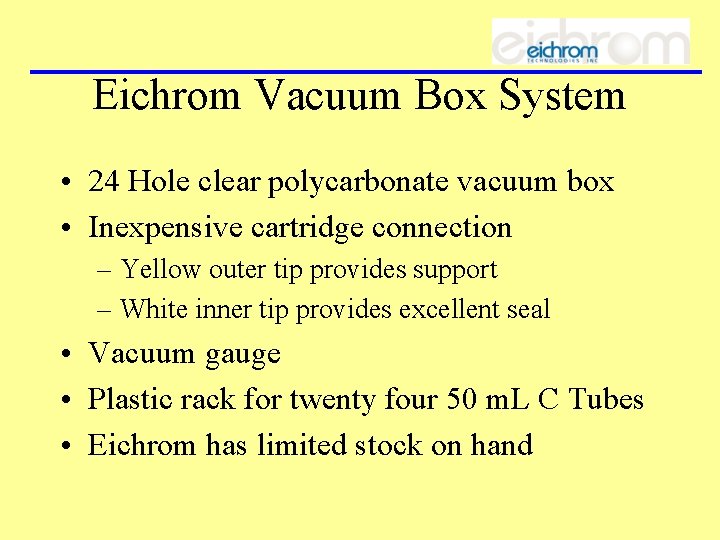 eichrom
TECHNOLOGIES INC

Eichrom Vacuum Box System

• 24 Hole clear polycarbonate vacuum box
• Inexpensive cartridge connection
– Yellow outer tip provides support
– White inner tip provides excellent seal
• Vacuum gauge
• Plastic rack for twenty four 50 mL C Tubes
• Eichrom has limited stock on hand